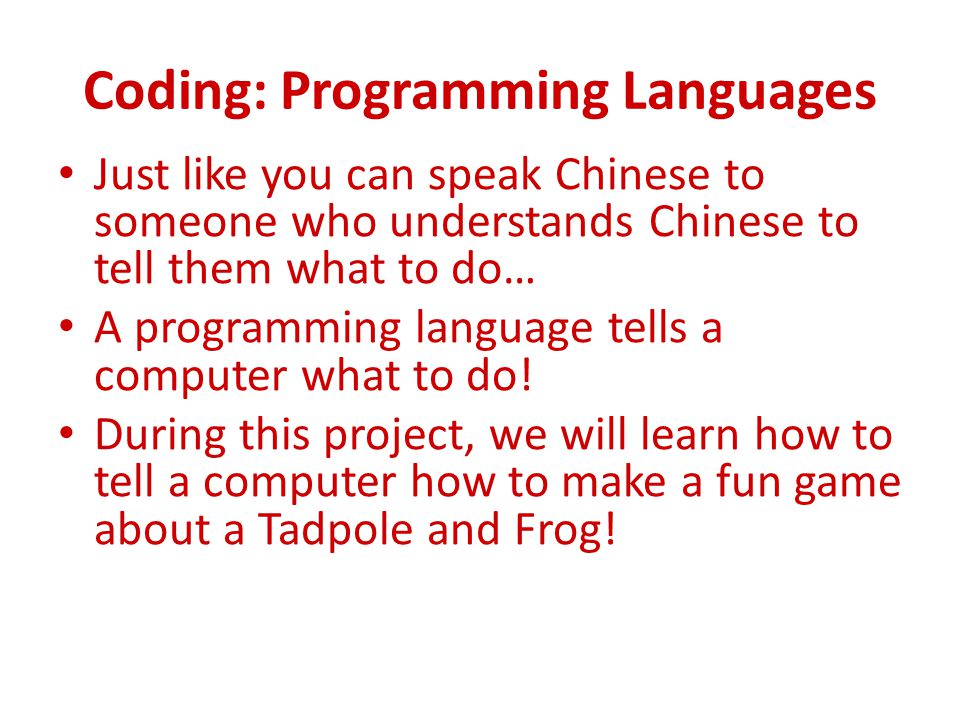 Coding: Programming Languages

• Just like you can speak Chinese to someone who understands Chinese to tell them what to do…
• A programming language tells a computer what to do!
• During this project, we will learn how to tell a computer how to make a fun game about a Tadpole and Frog!